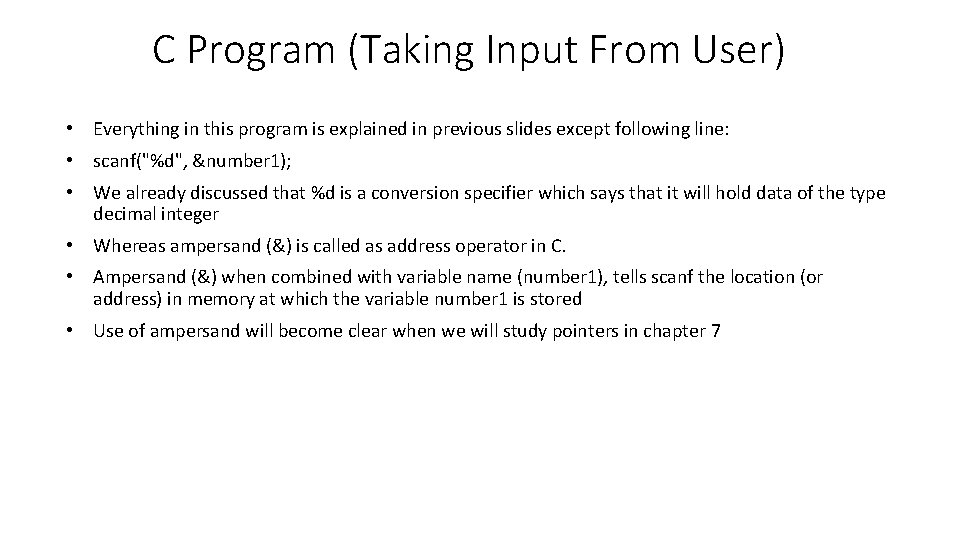 C Program (Taking Input From User)

• Everything in this program is explained in previous slides except following line:

• scanf("%d", &number1);

• We already discussed that %d is a conversion specifier which says that it will hold data of the type decimal integer

• Whereas ampersand (&) is called as address operator in C.

• Ampersand (&) when combined with variable name (number1), tells scanf the location (or address) in memory at which the variable number1 is stored

• Use of ampersand will become clear when we will study pointers in chapter 7